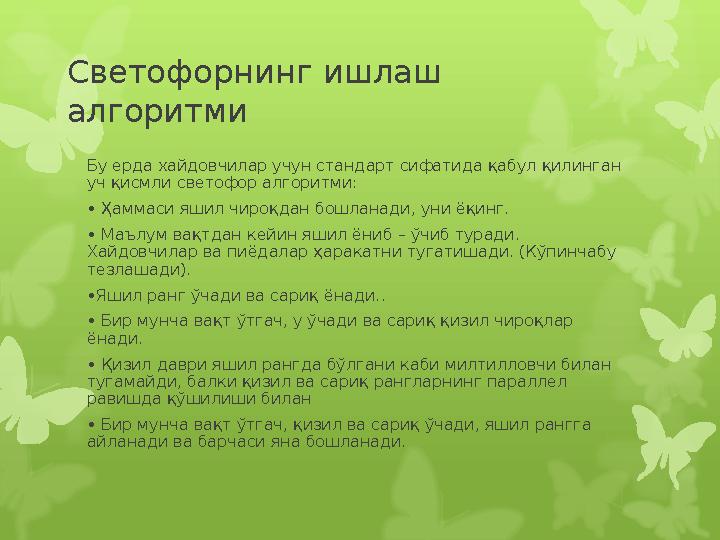 Светофорнинг ишлаш алгоритми

Бу ерда хайдовчилар учун стандарт сифатида қабул қилинган уч қисмли светофор алгоритми:

• Ҳаммаси яшил чироқдан бошланади, уни ёқинг.

• Маълум вақтдан кейин яшил ёниб – ўчиб туради. Хайдовчилар ва пиёдалар ҳаракатни тугатишади. (Кўпинчабу тезлашади).

•Яшил ранг ўчади ва сариқ ёнади..

• Бир мунча вақт ўтгач, у ўчади ва сариқ қизил чироқлар ёнади.

• Қизил даври яшил рангда бўлгани каби милтилловчи билан тугамайди, балки қизил ва сариқ рангларнинг параллел равишда қўшилиши билан

• Бир мунча вақт ўтгач, қизил ва сариқ ўчади, яшил рангга айланади ва барчаси яна бошланади.